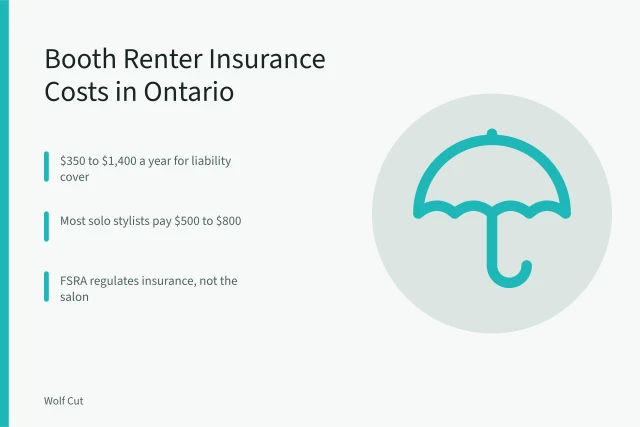 Booth Renter Insurance Costs in Ontario

\$350 to \$1,400 a year for liability cover

Most solo stylists pay \$500 to \$800

FSRA regulates insurance, not the salon

Wolf Cut